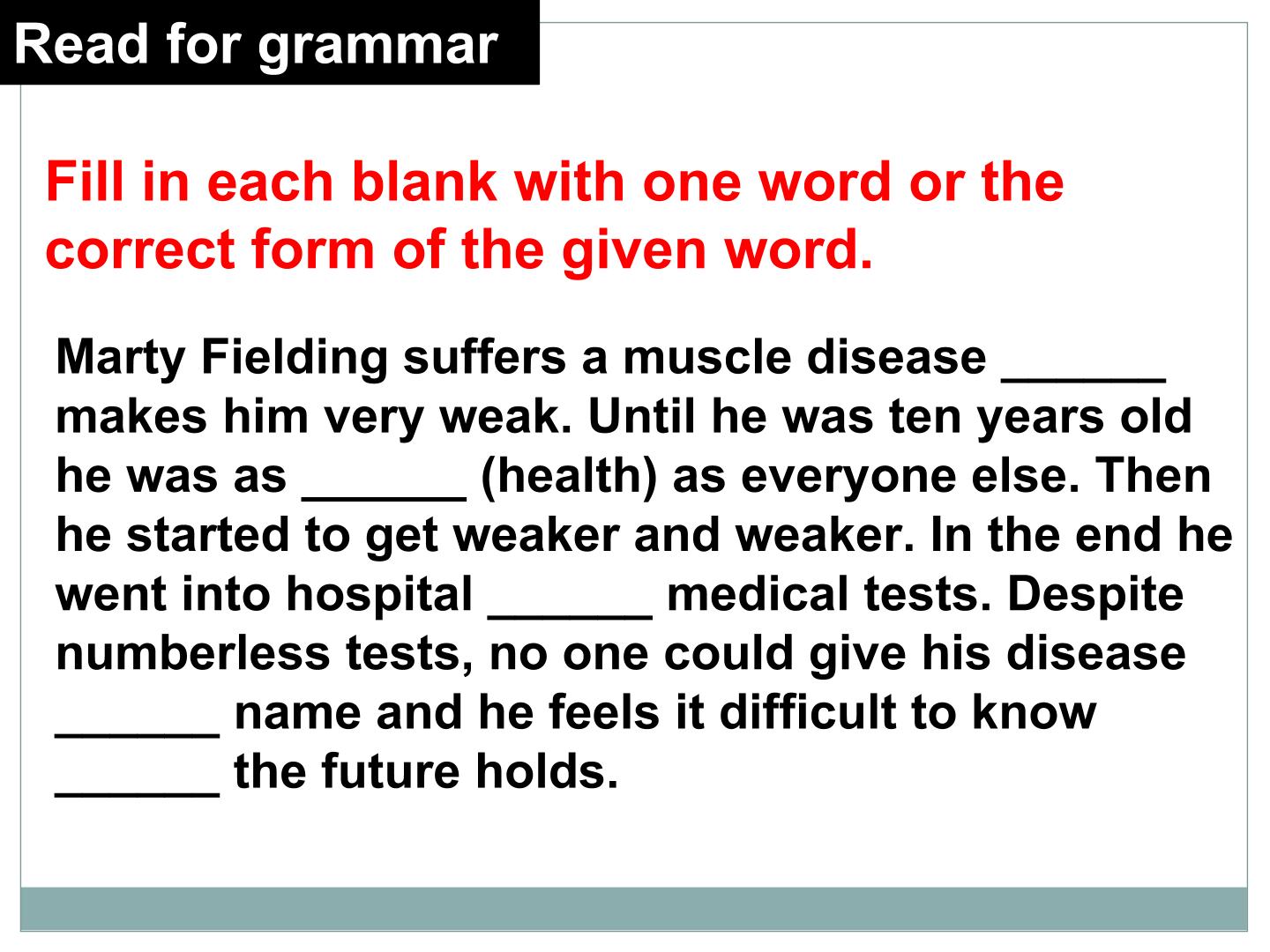 Read for grammar

Fill in each blank with one word or the correct form of the given word.

Marty Fielding suffers a muscle disease ______ makes him very weak. Until he was ten years old he was as ______ (health) as everyone else. Then he started to get weaker and weaker. In the end he went into hospital ______ medical tests. Despite numberless tests, no one could give his disease ______ name and he feels it difficult to know ______ the future holds.